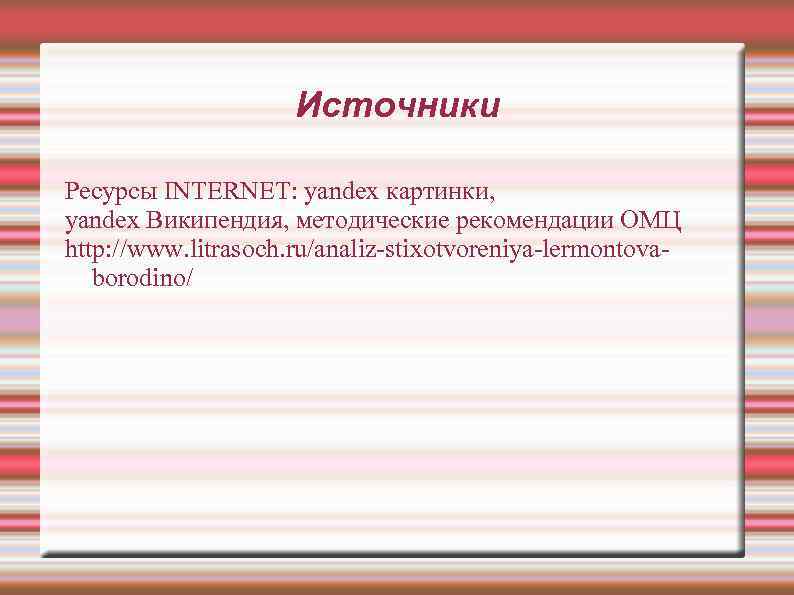 Источники

Ресурсы INTERNET: yandex картинки,
yandex Википендия, методические рекомендации ОМЦ
http://www.litrasoch.ru/analiz-stixotvoreniya-lermontova-borodino/